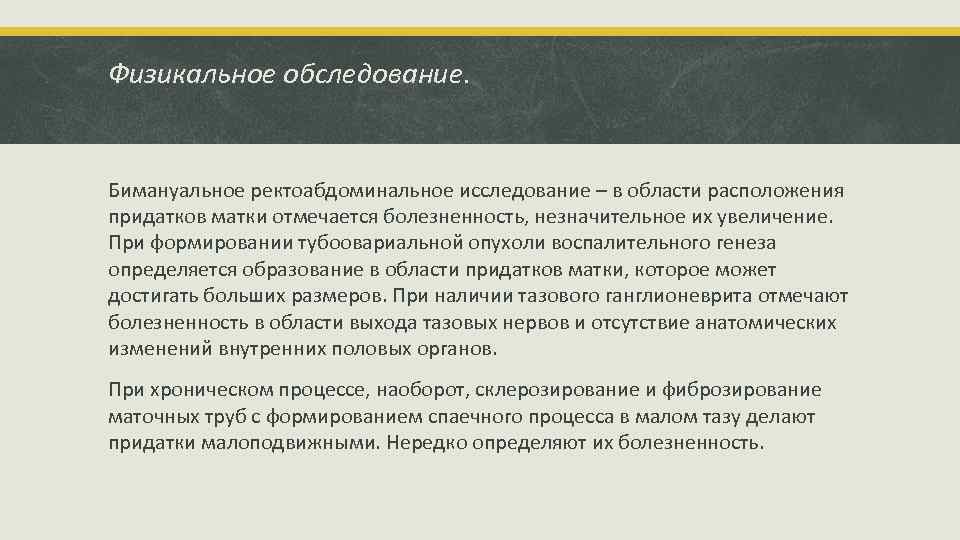 Физикальное обследование.

Бимануальное ректоабдоминальное исследование – в области расположения придатков матки отмечается болезненность, незначительное их увеличение. При формировании тубоовариальной опухоли воспалительного генеза определяется образование в области придатков матки, которое может достигать больших размеров. При наличии тазового ганглионеврита отмечают болезненность в области выхода тазовых нервов и отсутствие анатомических изменений внутренних половых органов.

При хроническом процессе, наоборот, склерозирование и фиброзирование маточных труб с формированием спаечного процесса в малом тазу делают придатки малоподвижными. Нередко определяют их болезненность.